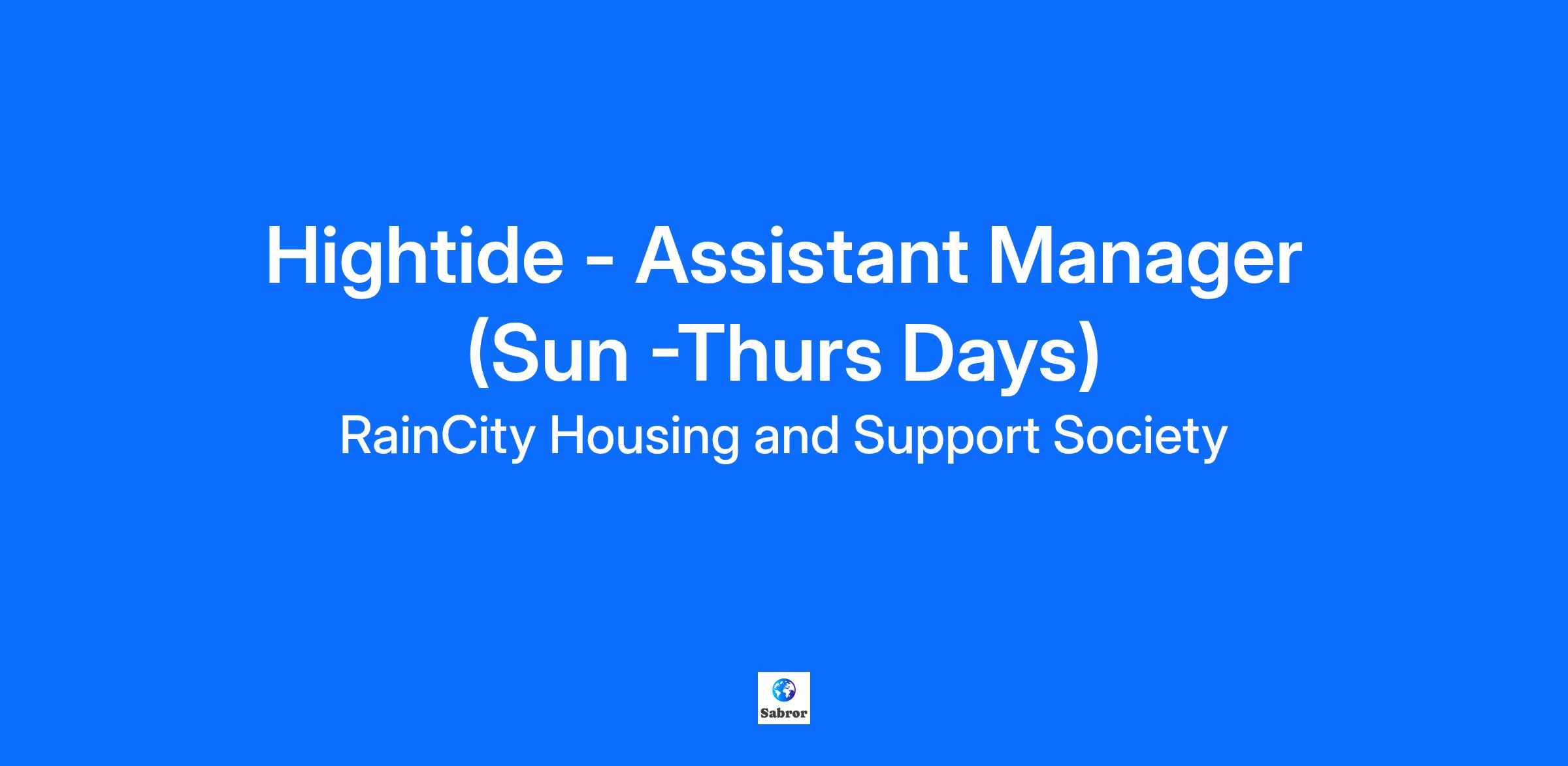 Hightide - Assistant Manager (Sun -Thurs Days)

RainCity Housing and Support Society

Sabror